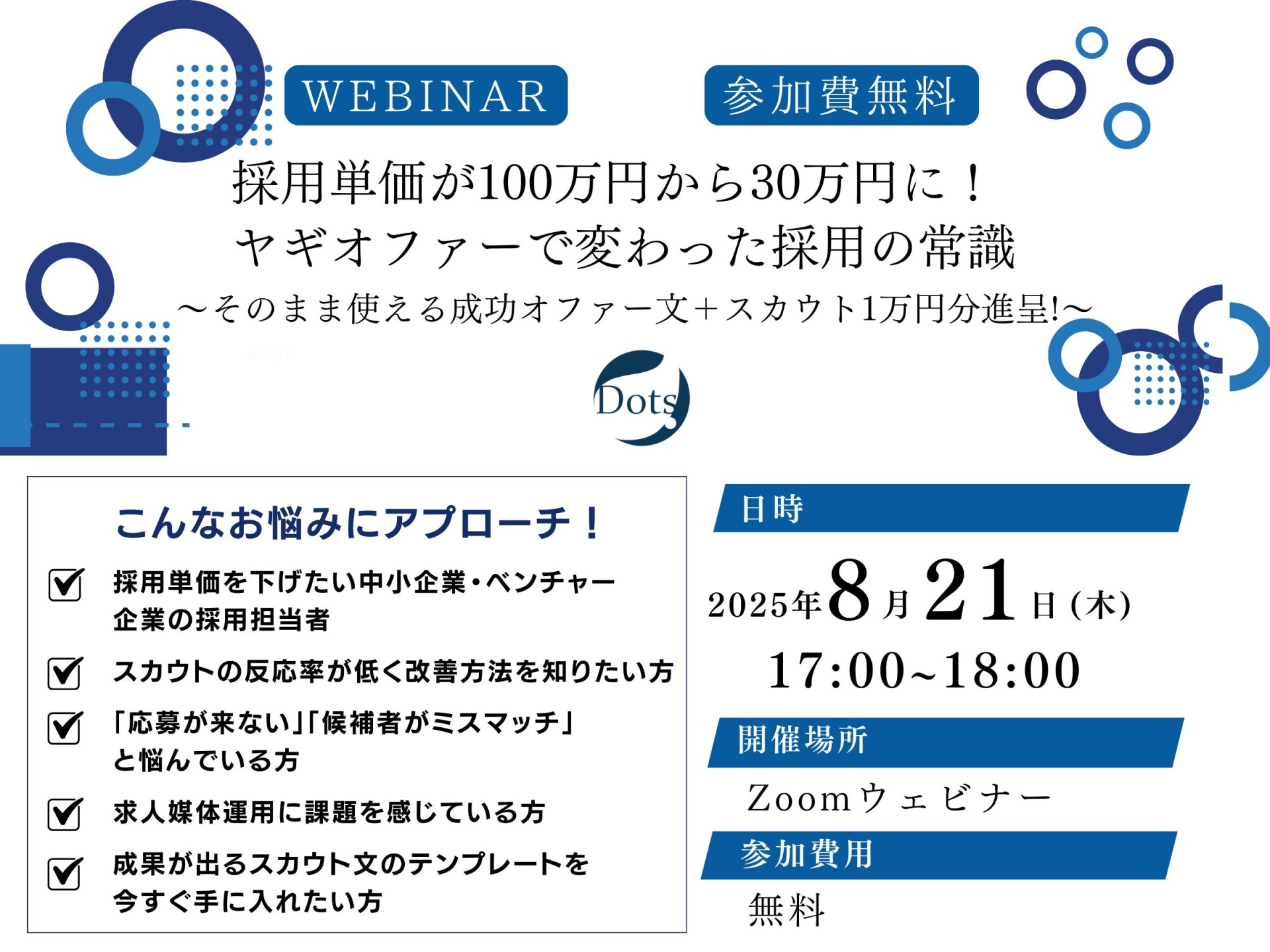 WEBINAR

参加費無料

採用単価が100万円から30万円に！
ヤギオファーで変わった採用の常識
～そのまま使える成功オファー文+スカウト1万円分進呈!～

Dots

こんなお悩みにアプローチ！

採用単価を下げたい中小企業・ベンチャー企業の採用担当者

スカウトの反応率が低く改善方法を知りたい方

「応募が来ない」「候補者がミスマッチ」と悩んでいる方

求人媒体運用に課題を感じている方

成果が出るスカウト文のテンプレートを今すぐ手に入れたい方

日時

2025年8月21日(木)
17:00~18:00

開催場所

Zoomウェビナー

参加費用

無料